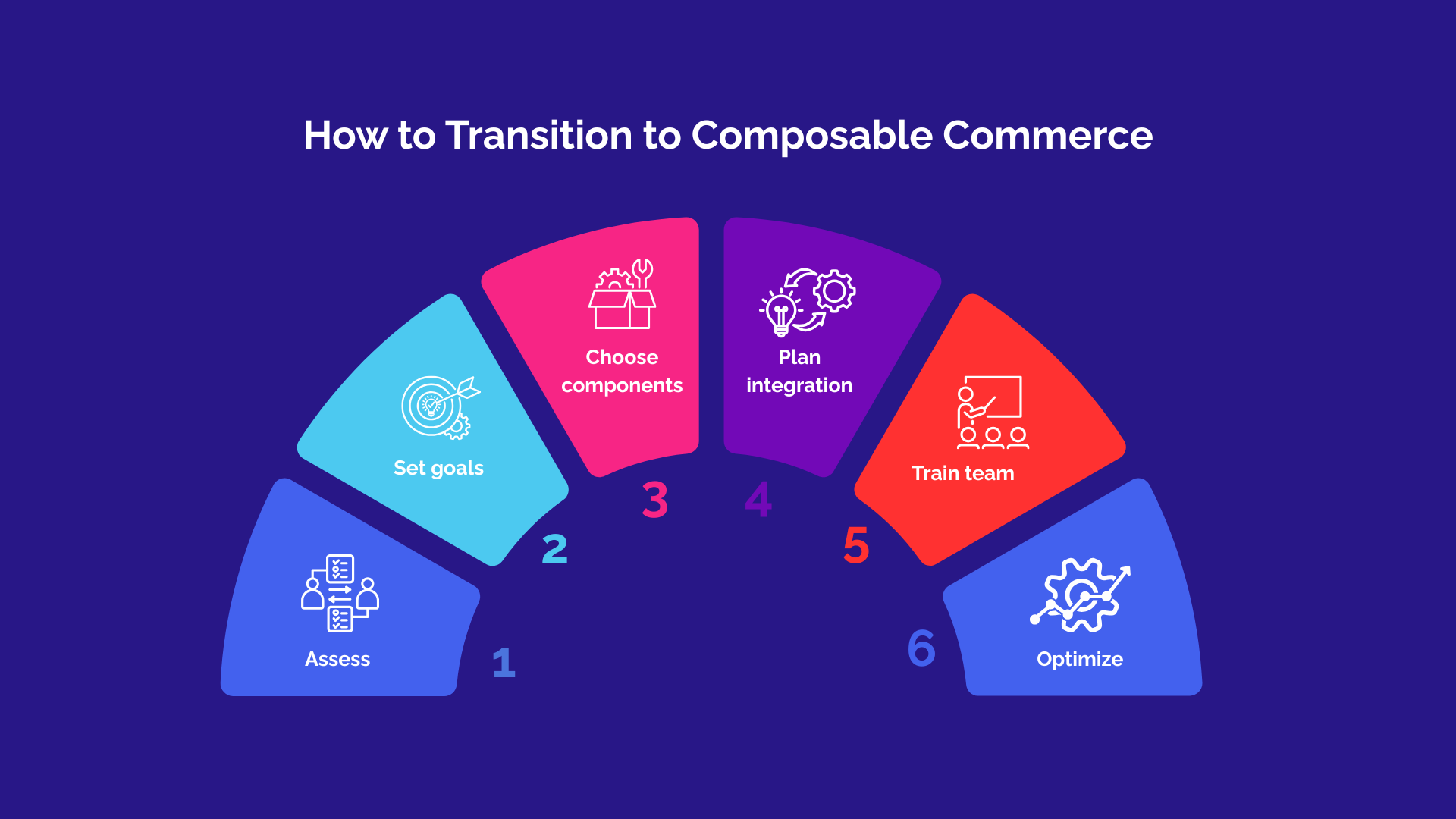 How to Transition to Composable Commerce

Assess
1

Set goals
2

Choose components
3

Plan integration
4

Train team
5

Optimize
6